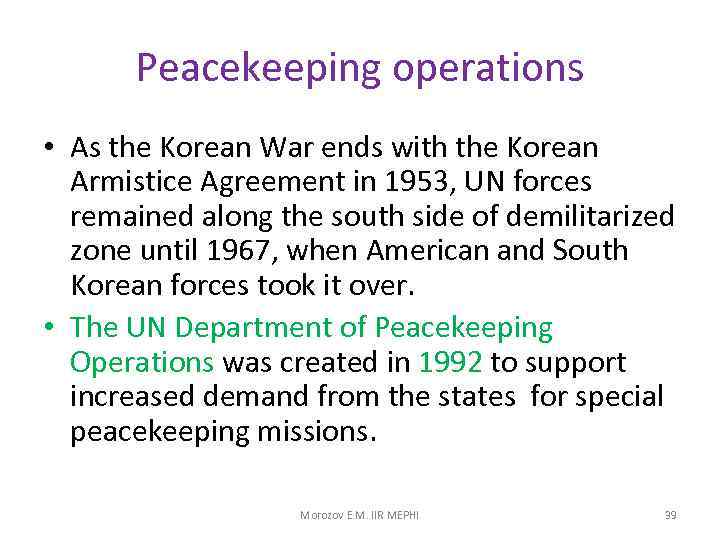 Peacekeeping operations

• As the Korean War ends with the Korean Armistice Agreement in 1953, UN forces remained along the south side of demilitarized zone until 1967, when American and South Korean forces took it over.

• The UN Department of Peacekeeping Operations was created in 1992 to support increased demand from the states for special peacekeeping missions.

Morozov E.M. IIR MEPHI

39